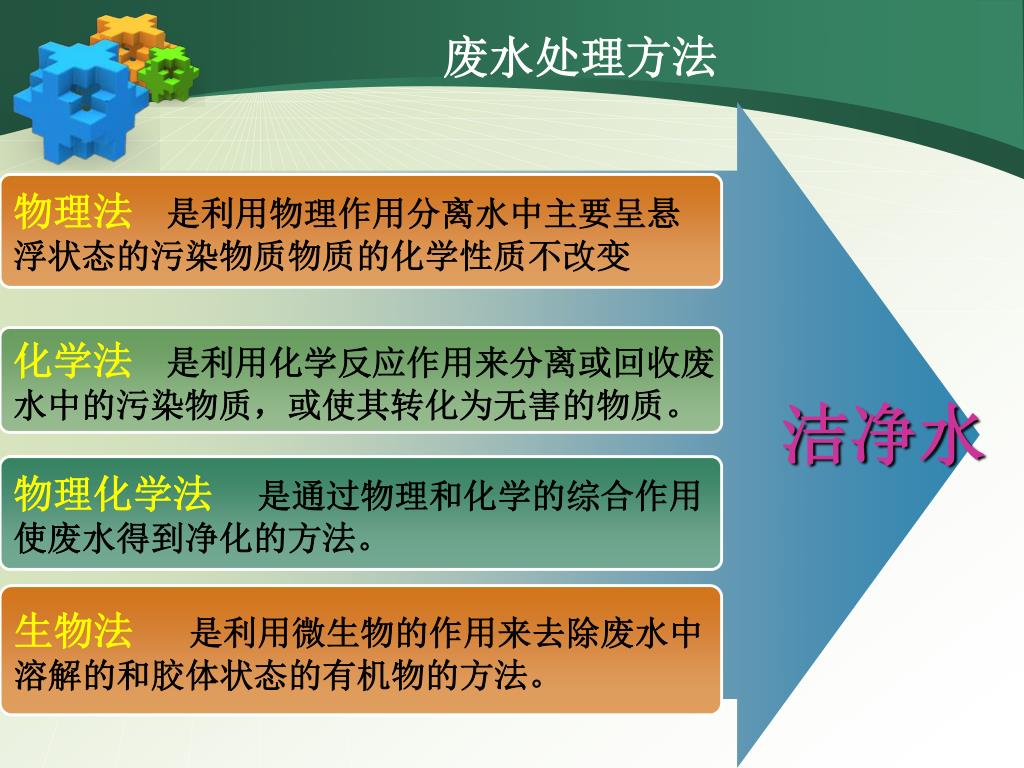 废水处理方法

物理法　是利用物理作用分离水中主要呈悬浮状态的污染物质物质的化学性质不改变

化学法　是利用化学反应作用来分离或回收废水中的污染物质，或使其转化为无害的物质。

物理化学法　是通过物理和化学的综合作用使废水得到净化的方法。

生物法　是利用微生物的作用来去除废水中溶解的和胶体状态的有机物的方法。

洁净水